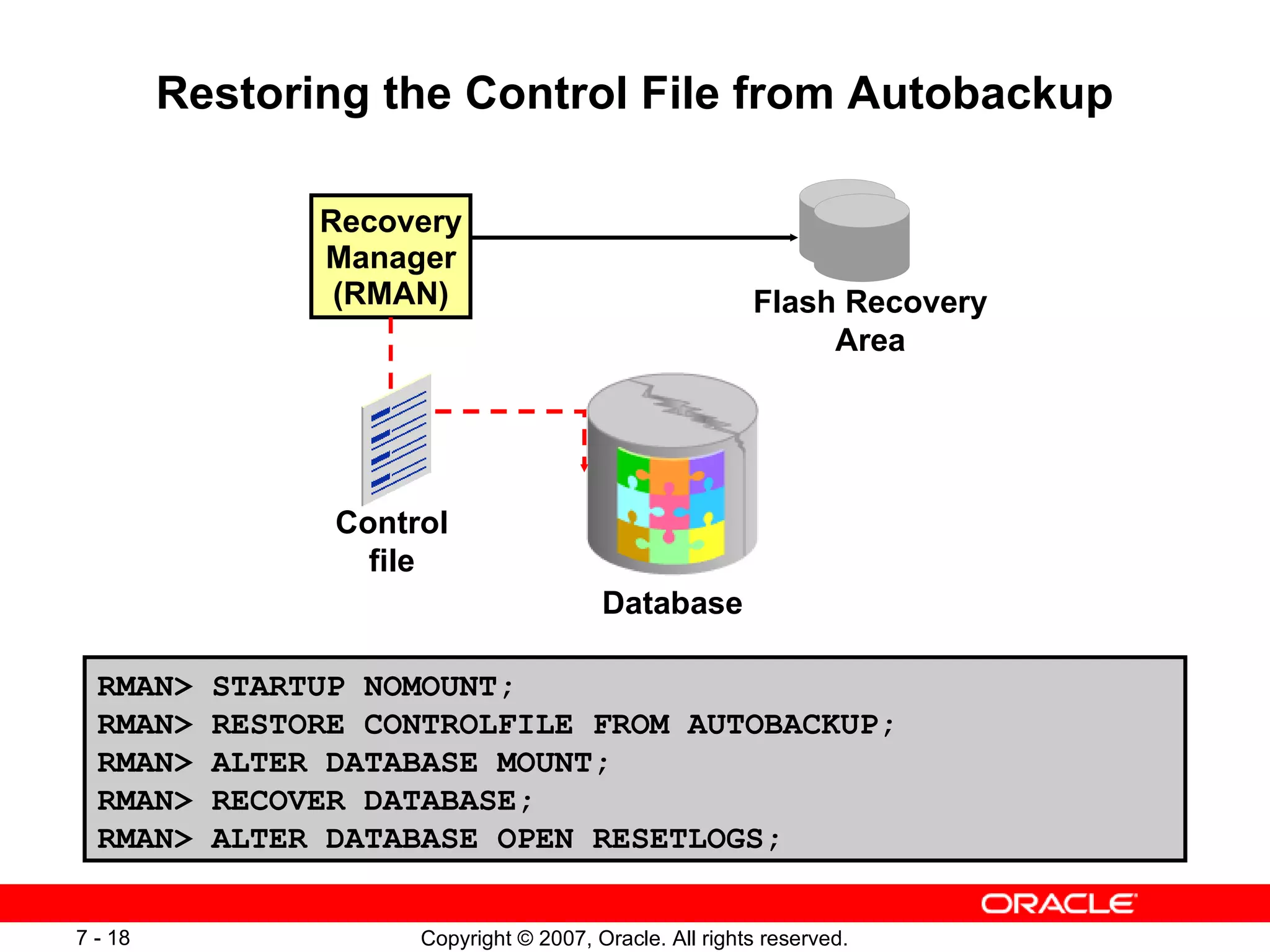 Restoring the Control File from Autobackup

Recovery Manager (RMAN)

Flash Recovery Area

Control file

Database

RMAN> STARTUP NOMOUNT;
RMAN> RESTORE CONTROLFILE FROM AUTOBACKUP;
RMAN> ALTER DATABASE MOUNT;
RMAN> RECOVER DATABASE;
RMAN> ALTER DATABASE OPEN RESETLOGS;

ORACLE

7 - 18

Copyright © 2007, Oracle. All rights reserved.